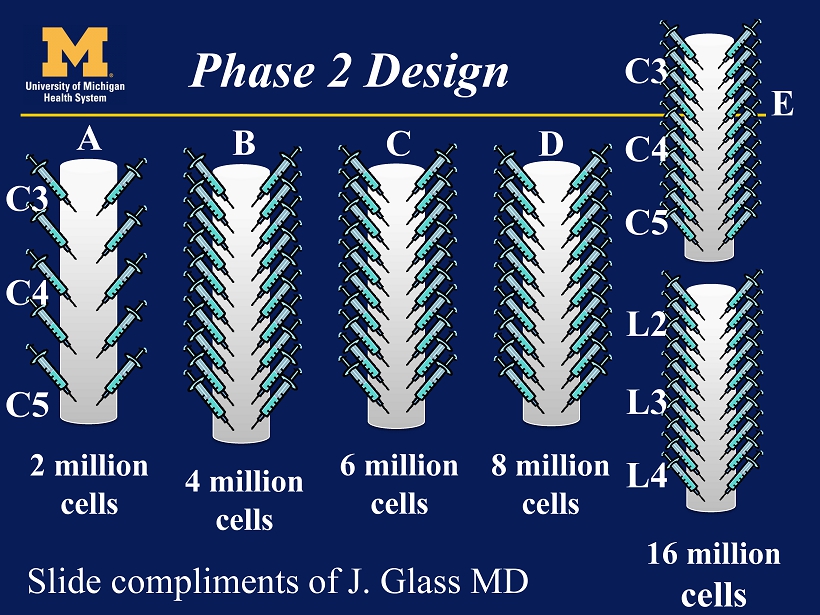 M
University of Michigan
Health System

Phase 2 Design

A
C3
C4
C5
2 million cells

B
4 million cells

C
6 million cells

D
8 million cells

E
C3
C4
C5
L2
L3
L4
16 million cells

Slide compliments of J. Glass MD